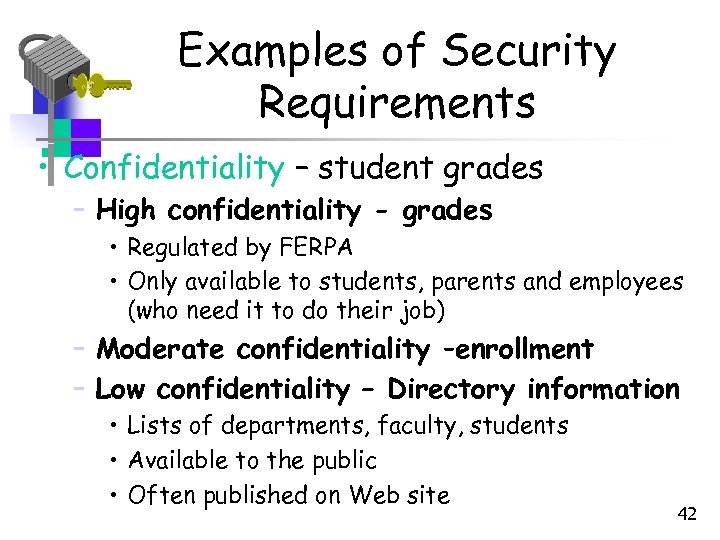 Examples of Security Requirements

• Confidentiality – student grades
– High confidentiality - grades
• Regulated by FERPA
• Only available to students, parents and employees (who need it to do their job)
– Moderate confidentiality -enrollment
– Low confidentiality – Directory information
• Lists of departments, faculty, students
• Available to the public
• Often published on Web site

42